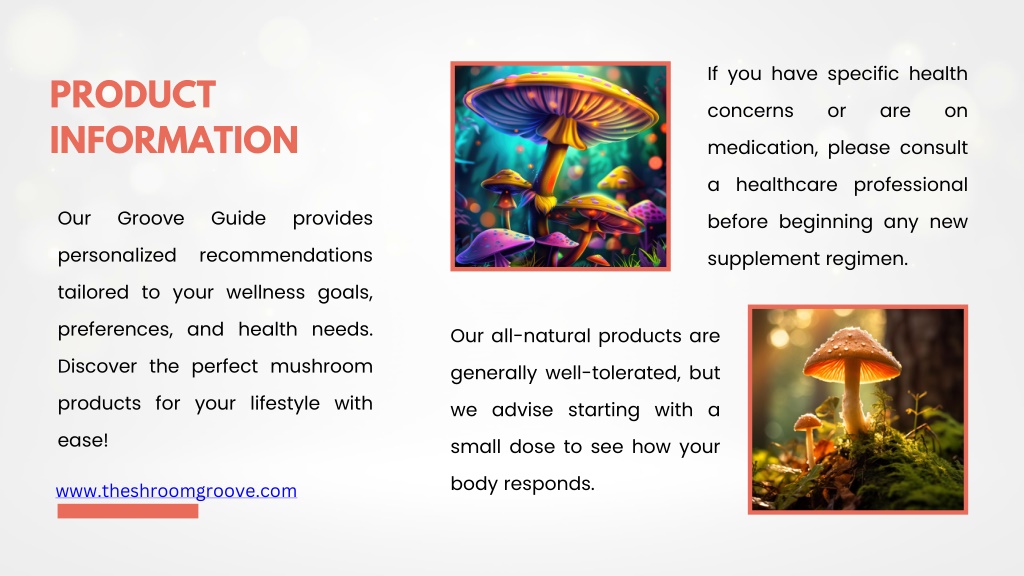 PRODUCT INFORMATION

Our Groove Guide provides personalized recommendations tailored to your wellness goals, preferences, and health needs. Discover the perfect mushroom products for your lifestyle with ease!

www.theshroomgroove.com

If you have specific health concerns or are on medication, please consult a healthcare professional before beginning any new supplement regimen.

Our all-natural products are generally well-tolerated, but we advise starting with a small dose to see how your body responds.